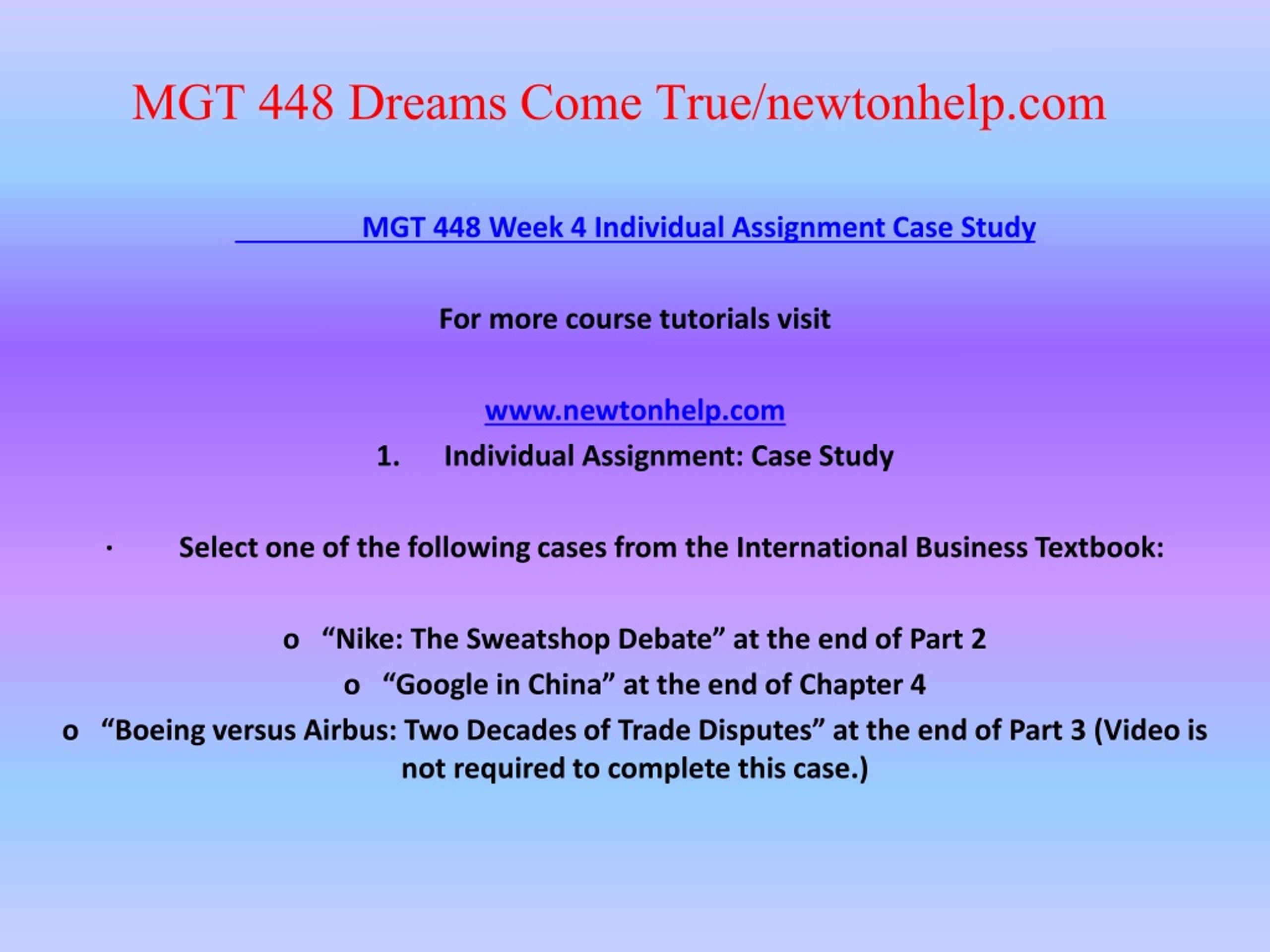 MGT 448 Dreams Come True/newtonhelp.com

MGT 448 Week 4 Individual Assignment Case Study

For more course tutorials visit

www.newtonhelp.com

1. Individual Assignment: Case Study

· Select one of the following cases from the International Business Textbook:

o “Nike: The Sweatshop Debate” at the end of Part 2

o “Google in China” at the end of Chapter 4

o “Boeing versus Airbus: Two Decades of Trade Disputes” at the end of Part 3 (Video is not required to complete this case.)